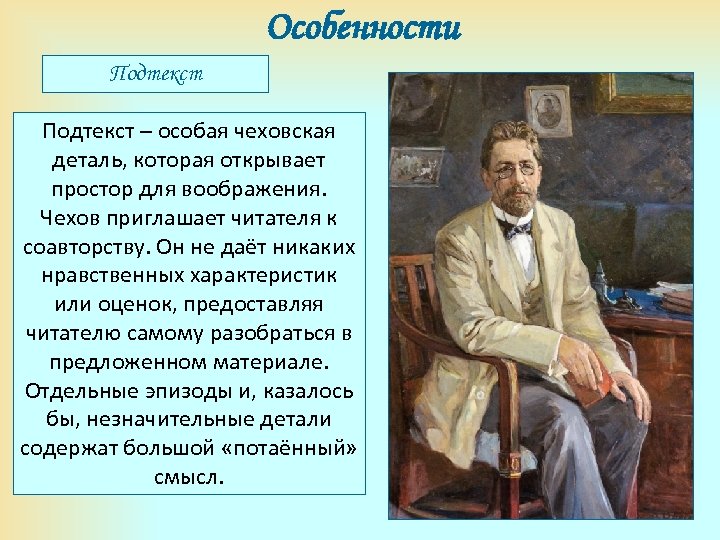 Особенности

Подтекст

Подтекст – особая чеховская деталь, которая открывает простор для воображения. Чехов приглашает читателя к соавторству. Он не даёт никаких нравственных характеристик или оценок, предоставляя читателю самому разобраться в предложенном материале. Отдельные эпизоды и, казалось бы, незначительные детали содержат большой «потаённый» смысл.